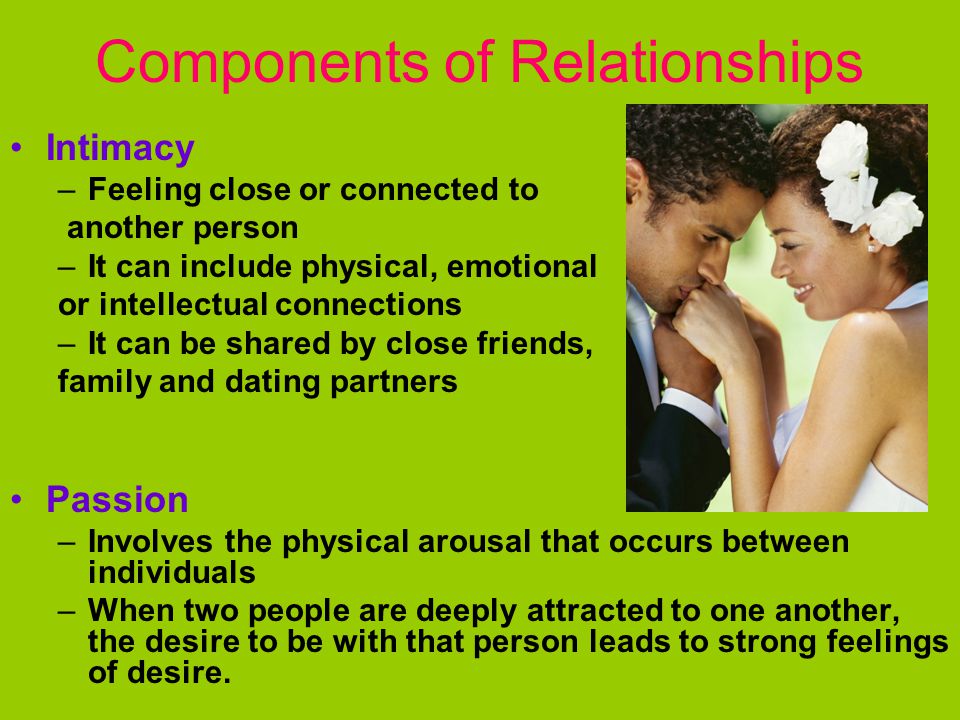 Components of Relationships

• Intimacy
– Feeling close or connected to another person
– It can include physical, emotional or intellectual connections
– It can be shared by close friends, family and dating partners

• Passion
– Involves the physical arousal that occurs between individuals
– When two people are deeply attracted to one another, the desire to be with that person leads to strong feelings of desire.